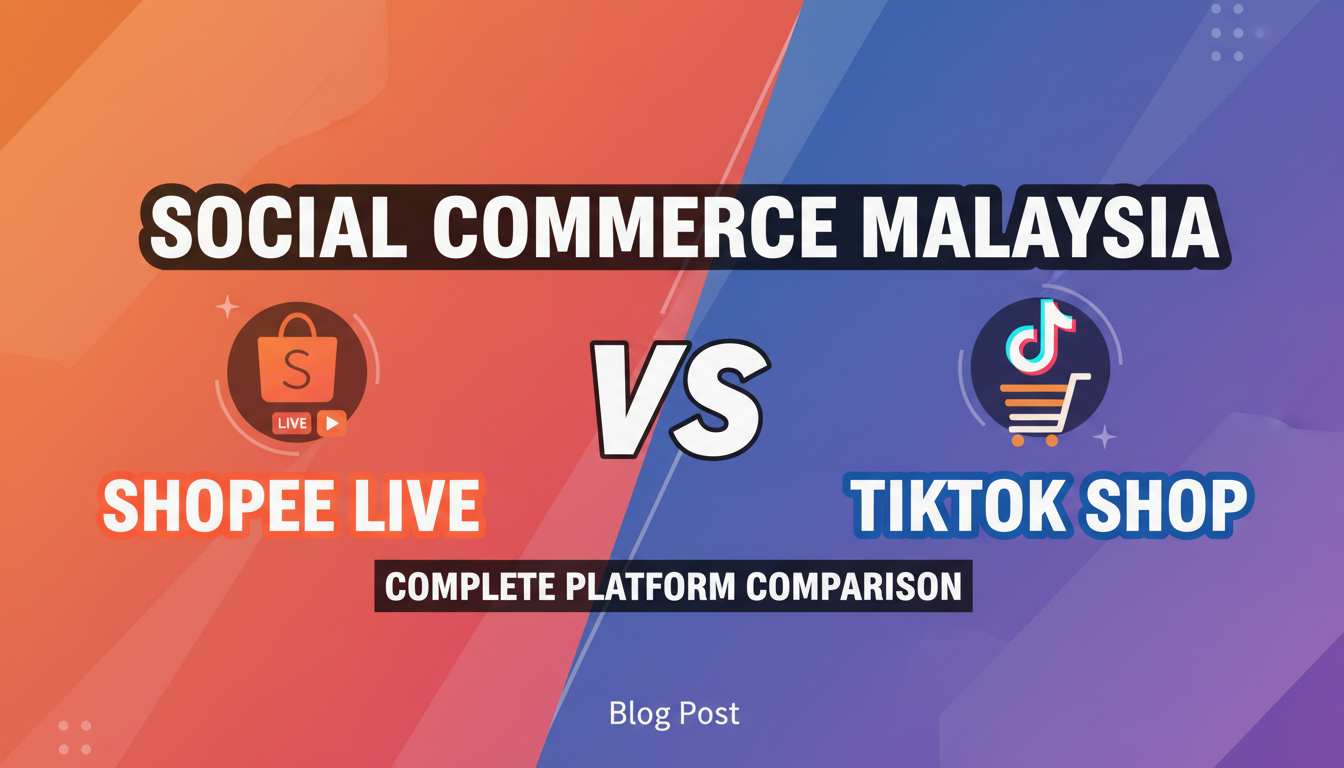 SOCIAL COMMERCE MALAYSIA

S
LIVE

VS

SHOPEE LIVE

TIKTOK SHOP

COMPLETE PLATFORM COMPARISON

Blog Post